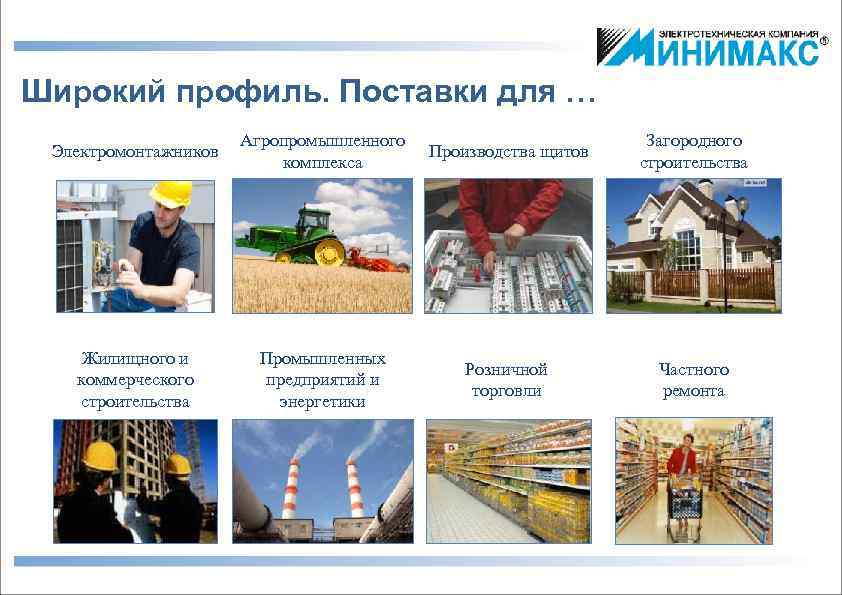 ЭЛЕКТРОТЕХНИЧЕСКАЯ КОМПАНИЯ
МИНИМАКС®

Широкий профиль. Поставки для …

Электромонтажников

Агропромышленного комплекса

Производства щитов

Загородного строительства

Жилищного и коммерческого строительства

Промышленных предприятий и энергетики

Розничной торговли

Частного ремонта